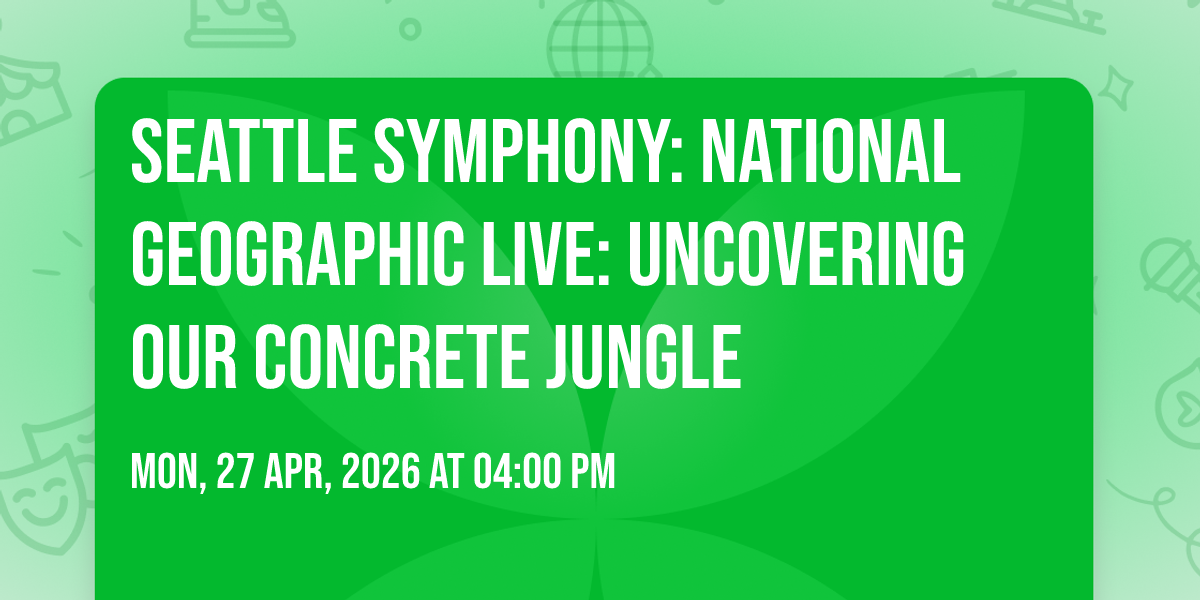 SEATTLE SYMPHONY: NATIONAL GEOGRAPHIC LIVE: UNCOVERING OUR CONCRETE JUNGLE

MON, 27 APR, 2026 AT 04:00 PM